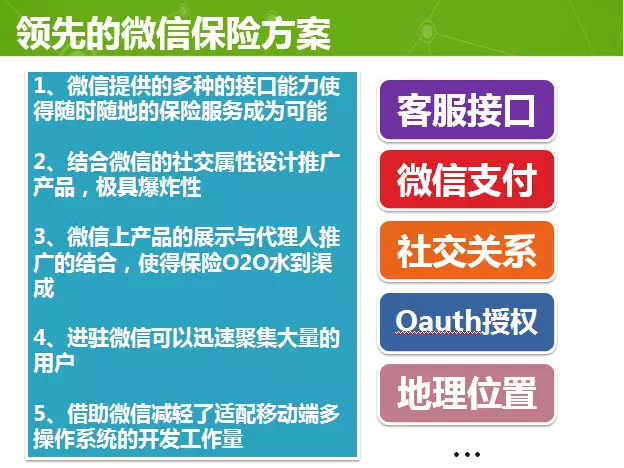 领先的微信保险方案

1、微信提供的多种的接口能力使得随时随地的保险服务成为可能

2、结合微信的社交属性设计推广产品，极具爆炸性

3、微信上产品的展示与代理人推广的结合，使得保险O2O水到渠成

4、进驻微信可以迅速聚集大量的用户

5、借助微信减轻了适配移动端多操作系统的开发工作量

客服接口

微信支付

社交关系

Oauth授权

地理位置

…